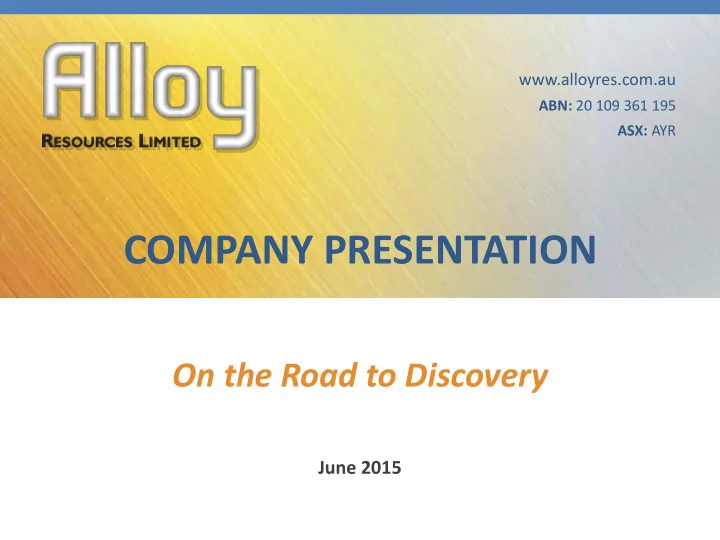 Alloy
RESOURCES LIMITED

www.alloyres.com.au
ABN: 20 109 361 195
ASX: AYR

COMPANY PRESENTATION

On the Road to Discovery

June 2015